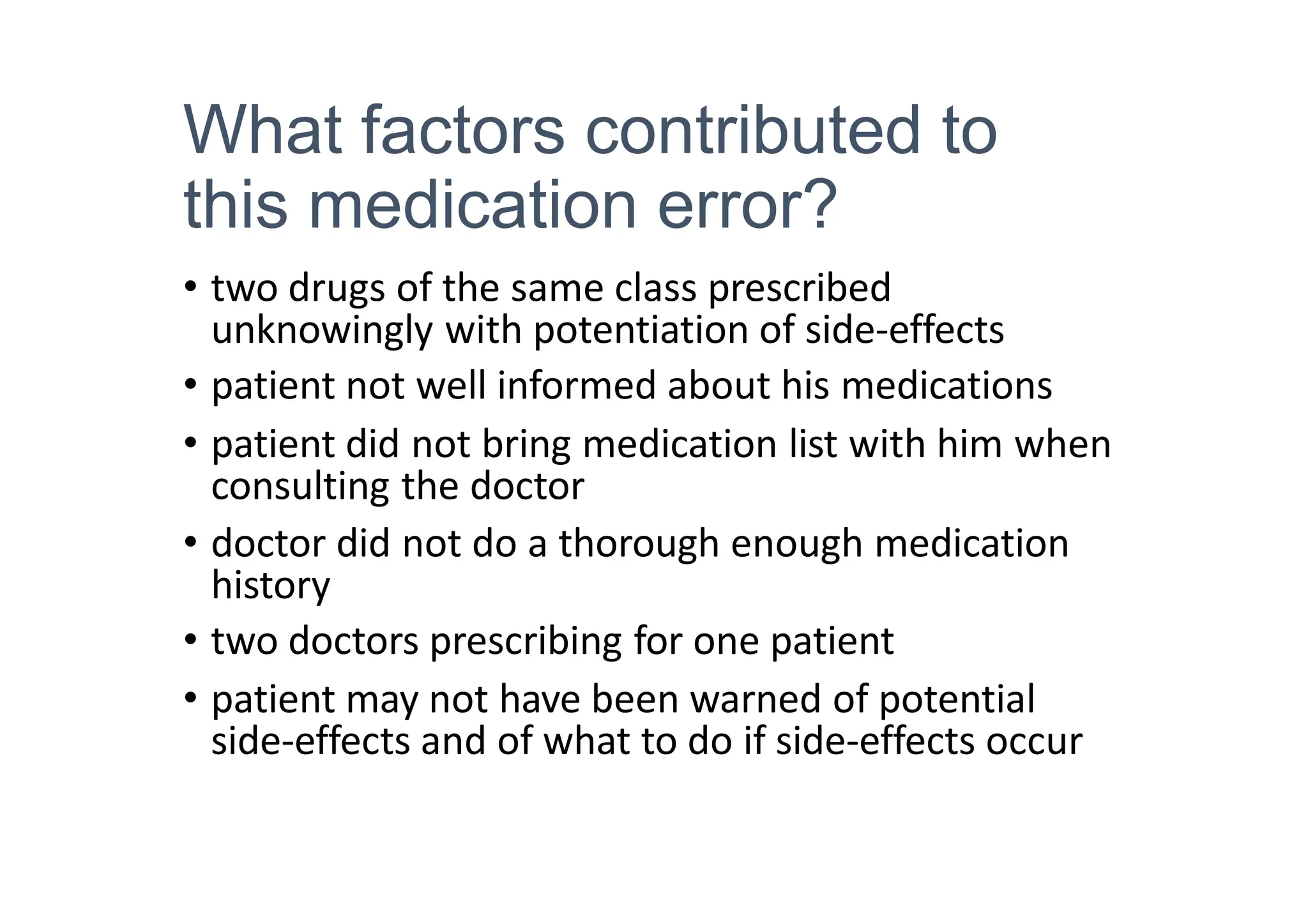 What factors contributed to this medication error?

• two drugs of the same class prescribed unknowingly with potentiation of side-effects
• patient not well informed about his medications
• patient did not bring medication list with him when consulting the doctor
• doctor did not do a thorough enough medication history
• two doctors prescribing for one patient
• patient may not have been warned of potential side-effects and of what to do if side-effects occur